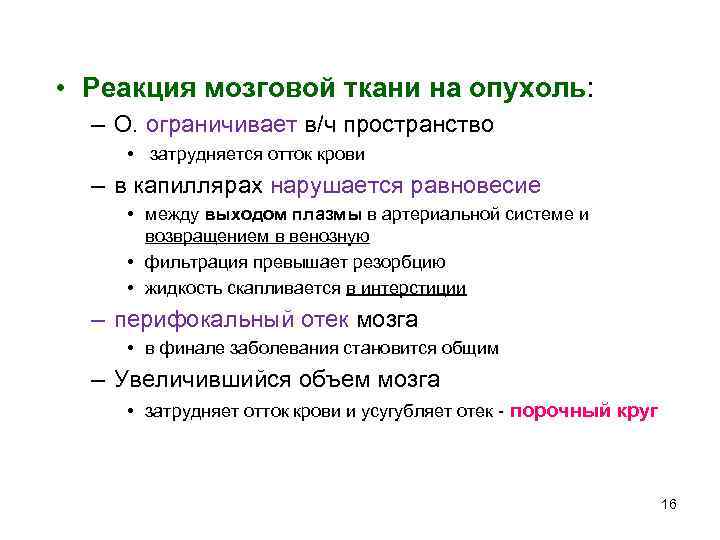 • Реакция мозговой ткани на опухоль:
– О. ограничивает в/ч пространство
• затрудняется отток крови
– в капиллярах нарушается равновесие
• между выходом плазмы в артериальной системе и возвращением в венозную
• фильтрация превышает резорбцию
• жидкость скапливается в интерстиции
– перифокальный отек мозга
• в финале заболевания становится общим
– Увеличившийся объем мозга
• затрудняет отток крови и усугубляет отек - порочный круг

16